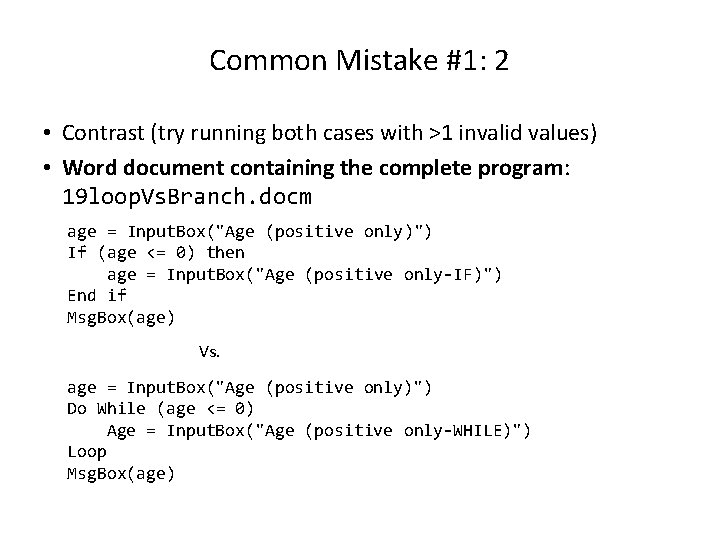 Common Mistake #1: 2

• Contrast (try running both cases with >1 invalid values)
• Word document containing the complete program: 19loopVsBranch.docm

age = InputBox("Age (positive only)")
If (age <= 0) then
    age = InputBox("Age (positive only-IF)")
End if
MsgBox(age)

Vs.

age = InputBox("Age (positive only)")
Do While (age <= 0)
    Age = InputBox("Age (positive only-WHILE)")
Loop
MsgBox(age)